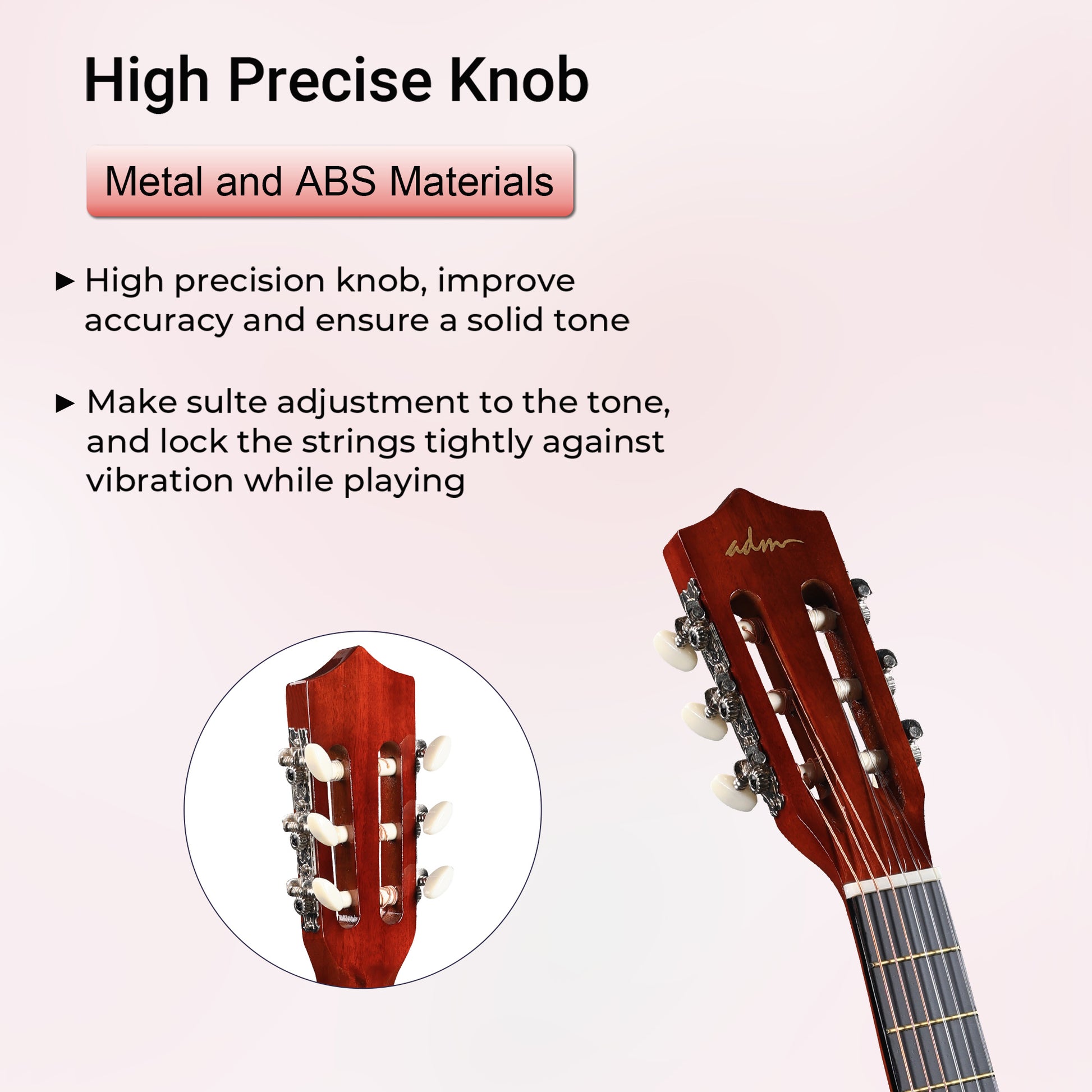 High Precise Knob

Metal and ABS Materials

► High precision knob, improve accuracy and ensure a solid tone

► Make sulte adjustment to the tone, and lock the strings tightly against vibration while playing

adm